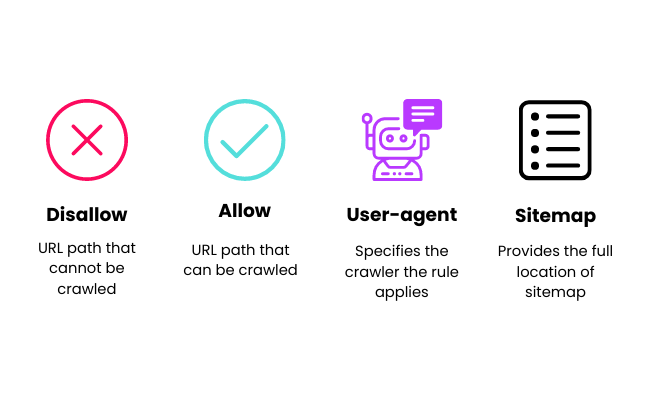 Disallow

URL path that cannot be crawled

Allow

URL path that can be crawled

User-agent

Specifies the crawler the rule applies

Sitemap

Provides the full location of sitemap